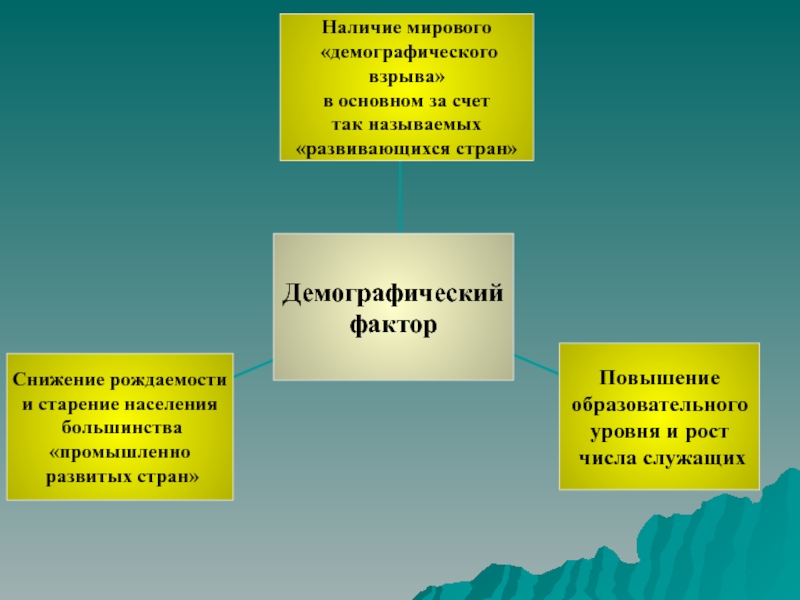 Наличие мирового «демографического взрыва» в основном за счет так называемых «развивающихся стран»

Демографический фактор

Снижение рождаемости и старение населения большинства «промышленно развитых стран»

Повышение образовательного уровня и рост числа служащих